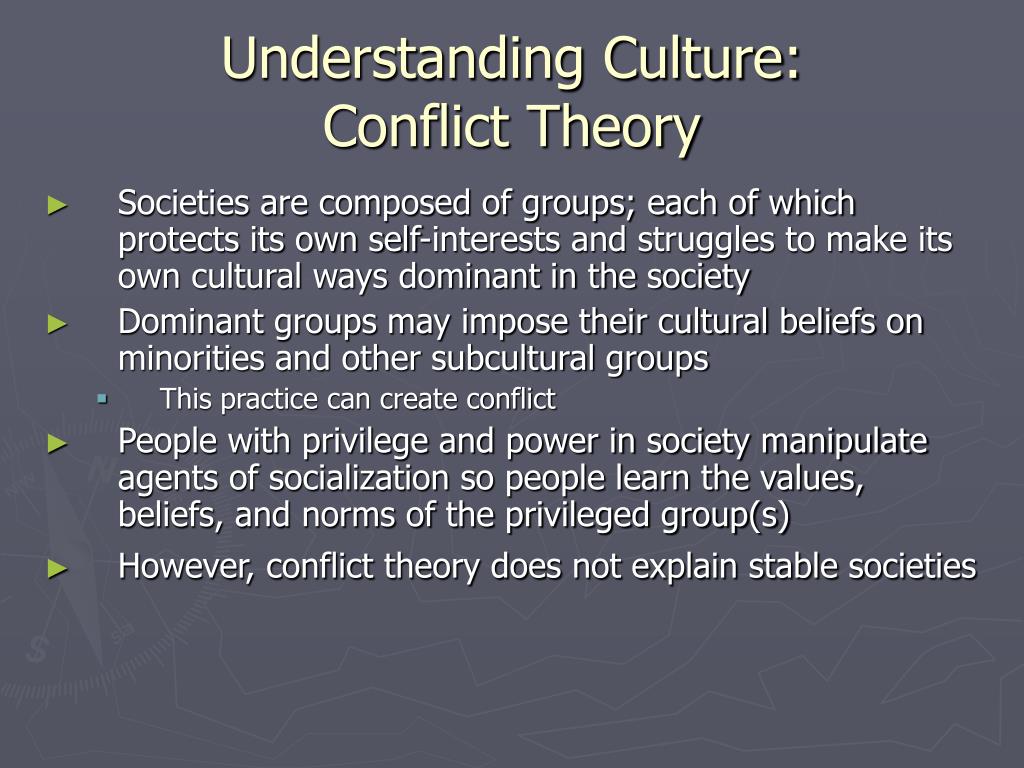 Understanding Culture: Conflict Theory

► Societies are composed of groups; each of which protects its own self-interests and struggles to make its own cultural ways dominant in the society

► Dominant groups may impose their cultural beliefs on minorities and other subcultural groups

▪ This practice can create conflict

► People with privilege and power in society manipulate agents of socialization so people learn the values, beliefs, and norms of the privileged group(s)

► However, conflict theory does not explain stable societies